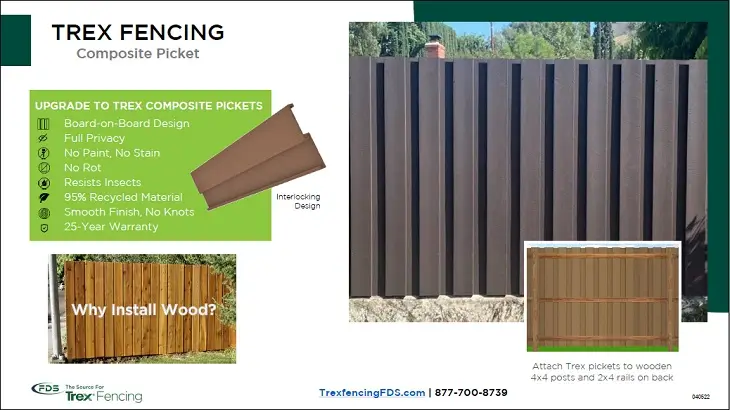 TREX FENCING
Composite Picket

UPGRADE TO TREX COMPOSITE PICKETS
Board-on-Board Design
Full Privacy
No Paint, No Stain
No Rot
Resists Insects
95% Recycled Material
Smooth Finish, No Knots
25-Year Warranty

Interlocking Design

Why Install Wood?

Attach Trex pickets to wooden 4x4 posts and 2x4 rails on back

FDS The Source For Trex Fencing

TrexfencingFDS.com | 877-700-8739

040522